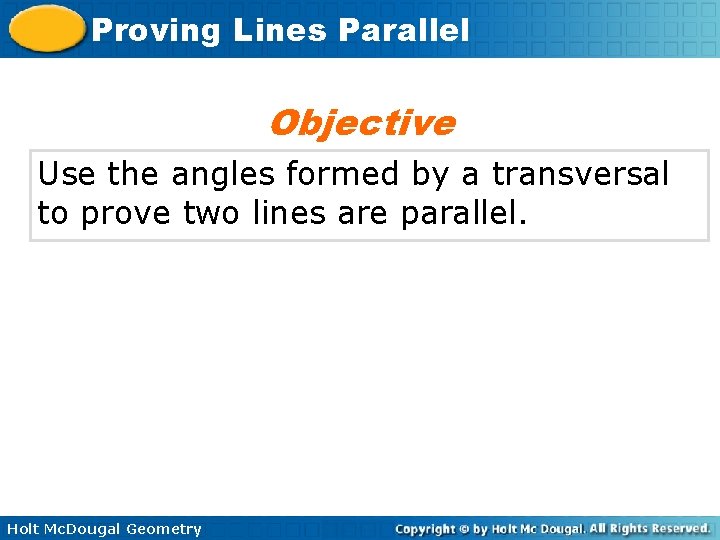 Proving Lines Parallel

Objective

Use the angles formed by a transversal to prove two lines are parallel.

Holt McDougal Geometry

Copyright © by Holt Mc Dougal. All Rights Reserved.